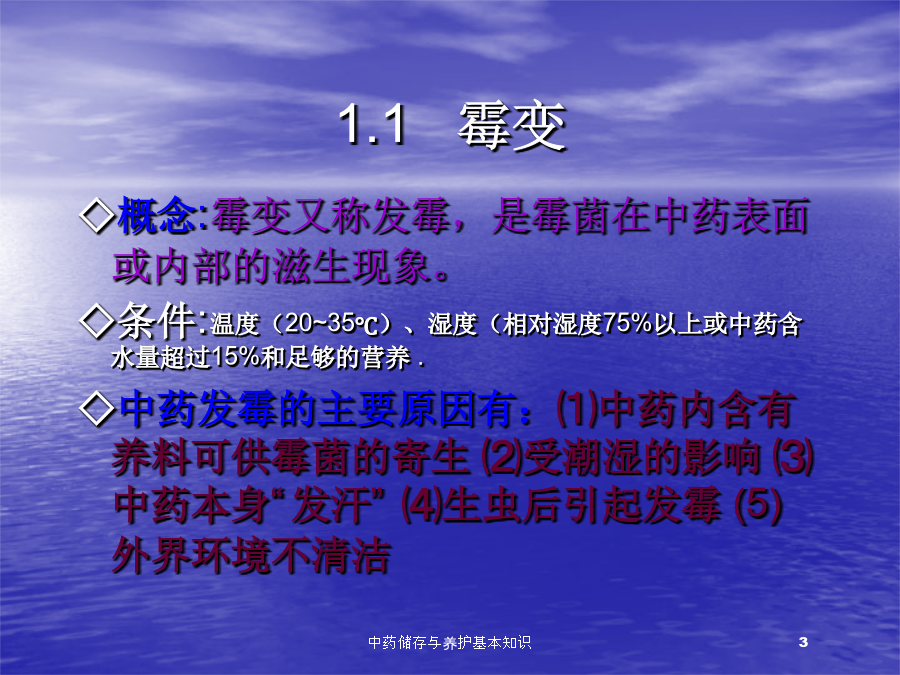 1.1 霉变

◇概念:霉变又称发霉，是霉菌在中药表面或内部的滋生现象。

◇条件:温度（20~35℃）、湿度（相对湿度75%以上或中药含水量超过15%和足够的营养 .

◇中药发霉的主要原因有：(1)中药内含有养料可供霉菌的寄生 (2)受潮湿的影响 (3)中药本身“发汗” (4)生虫后引起发霉 (5)外界环境不清洁

中药储存与养护基本知识 3